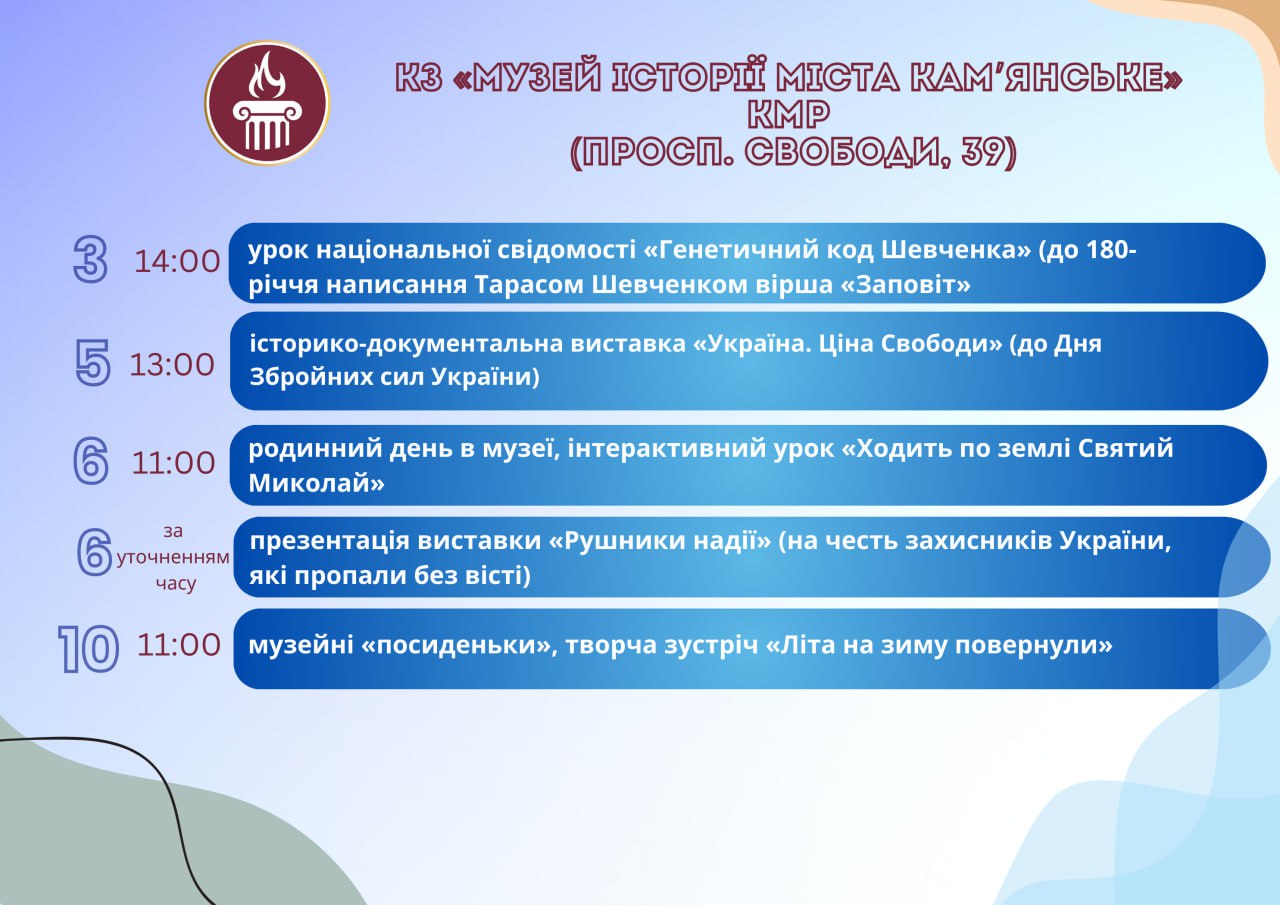 КЗ «МУЗЕЙ ІСТОРІЇ МІСТА КАМ'ЯНСЬКЕ» КМР (ПРОСП. СВОБОДИ, 39)

3 14:00 урок національної свідомості «Генетичний код Шевченка» (до 180-річчя написання Тарасом Шевченком вірша «Заповіт»

5 13:00 історико-документальна виставка «Україна. Ціна Свободи» (до Дня Збройних сил України)

6 11:00 родинний день в музеї, інтерактивний урок «Ходить по землі Святий Миколай»

6 за уточненням часу презентація виставки «Рушники надії» (на честь захисників України, які пропали без вісті)

10 11:00 музейні «посиденьки», творча зустріч «Літа на зиму повернули»